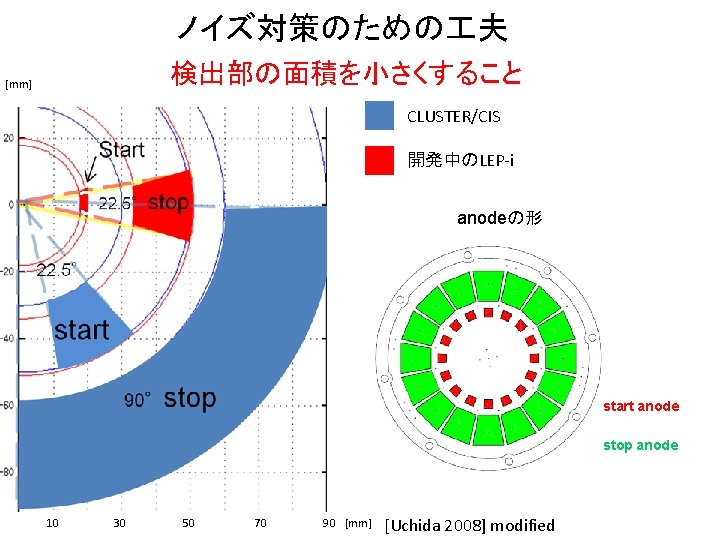 ノイズ対策のための工夫

検出部の面積を小さくすること

[mm]

20

0

-20

-40

-60

-80

Start

22.5°

stop

22.5°

start

90° stop

10 30 50 70 90 [mm]

CLUSTER/CIS

開発中のLEP-i

anodeの形

start anode

stop anode

[Uchida 2008] modified